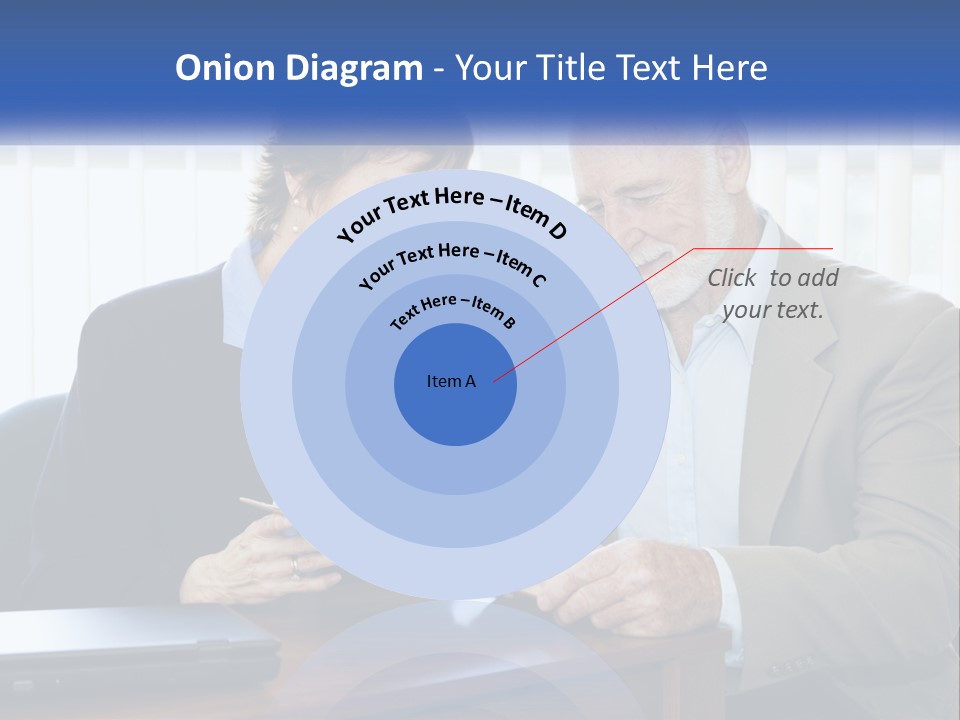 Onion Diagram - Your Title Text Here

Your Text Here – Item D

Your Text Here – Item C

Text Here – Item B

Item A

Click to add your text.